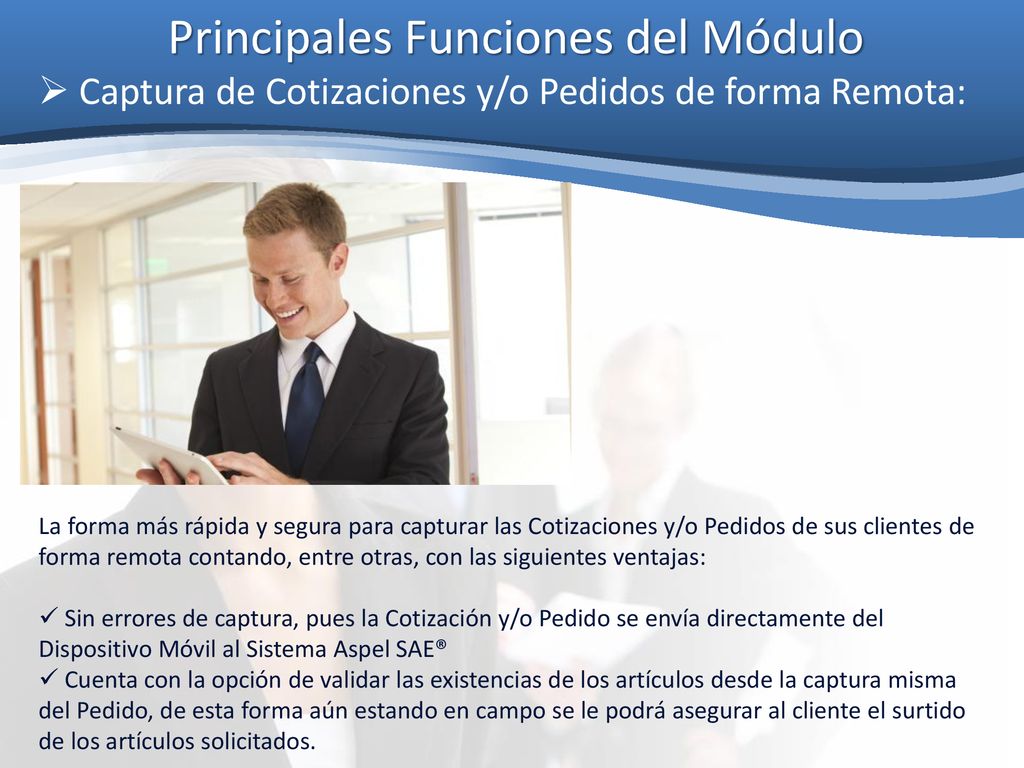 Principales Funciones del Módulo

➢ Captura de Cotizaciones y/o Pedidos de forma Remota:

La forma más rápida y segura para capturar las Cotizaciones y/o Pedidos de sus clientes de forma remota contando, entre otras, con las siguientes ventajas:

✓ Sin errores de captura, pues la Cotización y/o Pedido se envía directamente del Dispositivo Móvil al Sistema Aspel SAE®
✓ Cuenta con la opción de validar las existencias de los artículos desde la captura misma del Pedido, de esta forma aún estando en campo se le podrá asegurar al cliente el surtido de los artículos solicitados.